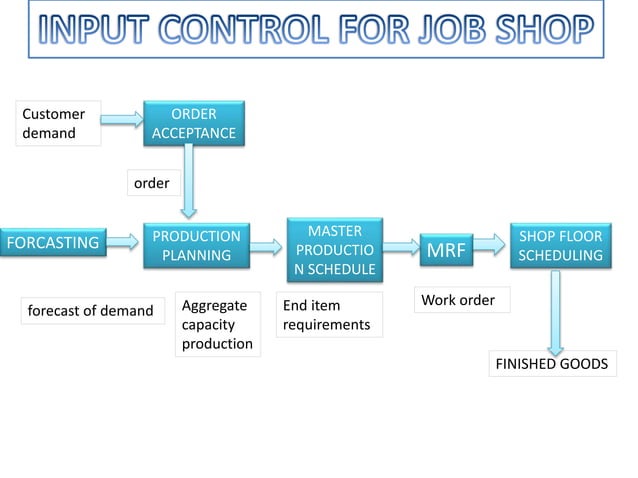 INPUT CONTROL FOR JOB SHOP

Customer demand

ORDER ACCEPTANCE

order

FORCASTING

PRODUCTION PLANNING

MASTER PRODUCTIO N SCHEDULE

MRF

SHOP FLOOR SCHEDULING

forecast of demand

Aggregate capacity production

End item requirements

Work order

FINISHED GOODS